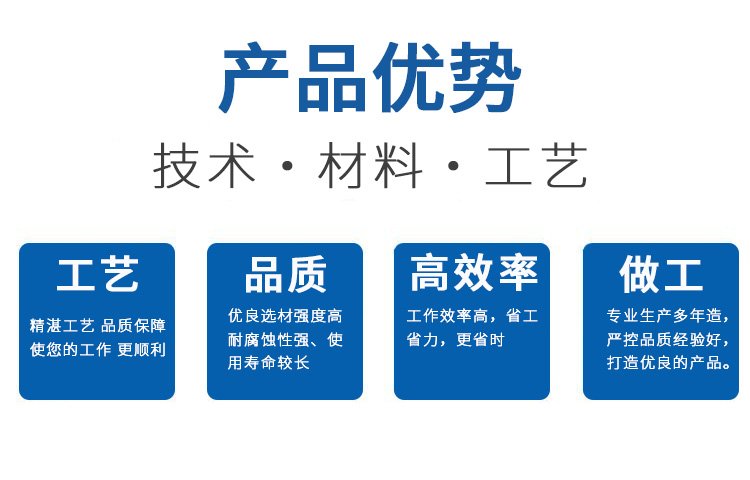 产品优势

技术 · 材料 · 工艺

工艺

精湛工艺 品质保障 使您的工作 更顺利

品质

优良选材强度高 耐腐蚀性强、使用寿命较长

高效率

工作效率高，省工省力，更省时

做工

专业生产多年造，严控品质经验好，打造优良的产品。